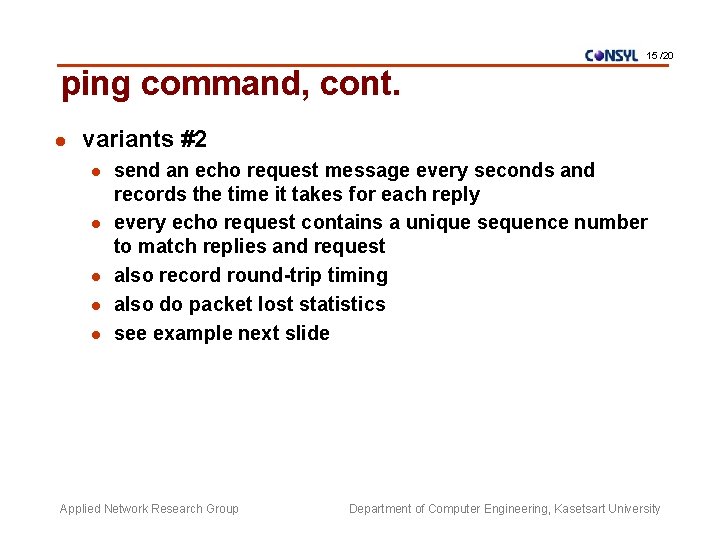 CONSYL 15 /20

ping command, cont.

- variants #2
  - send an echo request message every seconds and records the time it takes for each reply
  - every echo request contains a unique sequence number to match replies and request
  - also record round-trip timing
  - also do packet lost statistics
  - see example next slide

Applied Network Research Group

Department of Computer Engineering, Kasetsart University